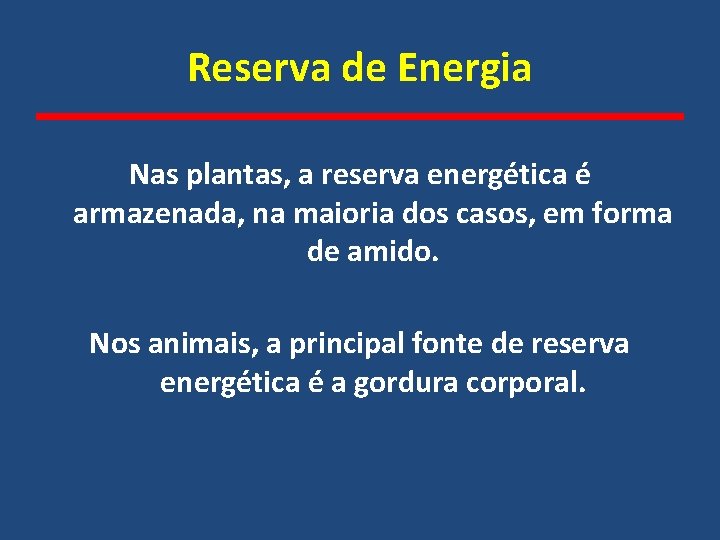 Reserva de Energia

Nas plantas, a reserva energética é armazenada, na maioria dos casos, em forma de amido.

Nos animais, a principal fonte de reserva energética é a gordura corporal.